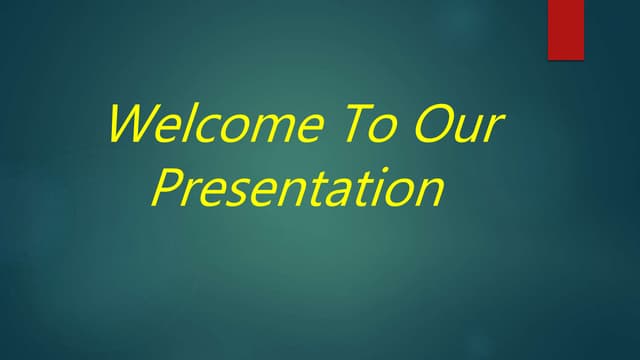 Welcome To Our Presentation